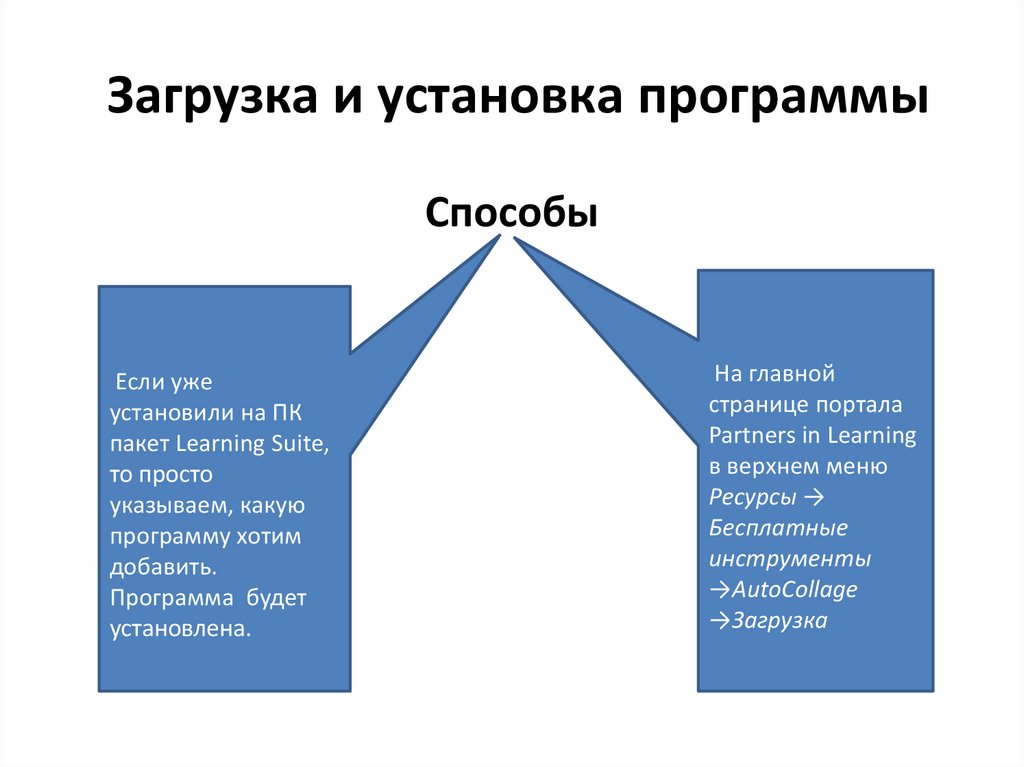 Загрузка и установка программы

Способы

Если уже установили на ПК пакет Learning Suite, то просто указываем, какую программу хотим добавить. Программа будет установлена.

На главной странице портала Partners in Learning в верхнем меню Ресурсы → Бесплатные инструменты →AutoCollage →Загрузка